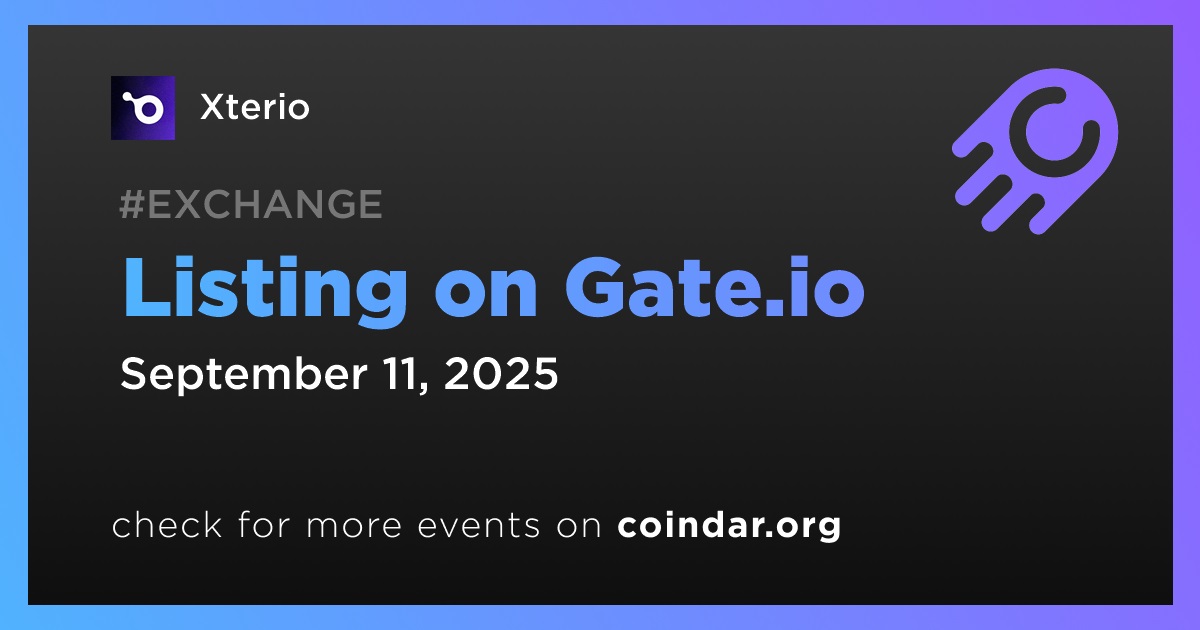 Xterio

#EXCHANGE

Listing on Gate.io

September 11, 2025

check for more events on coindar.org